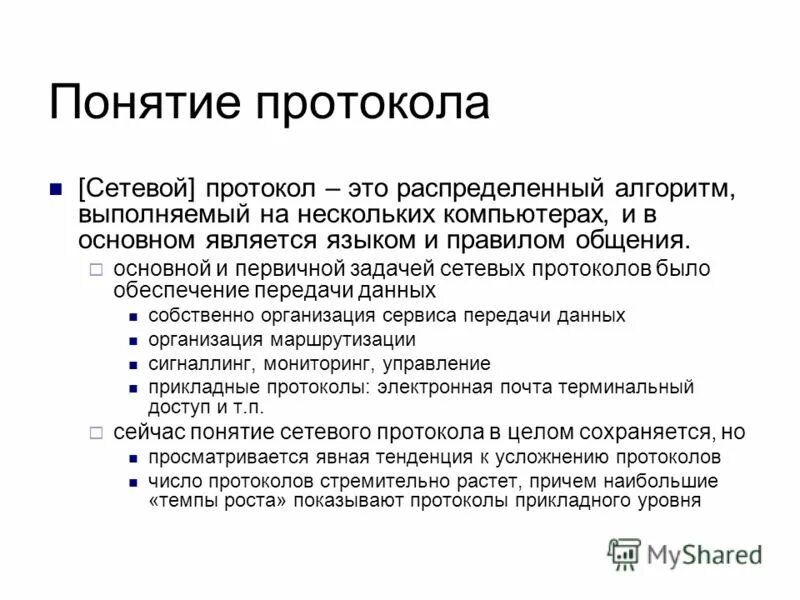 Понятие протокола

[Сетевой] протокол – это распределенный алгоритм, выполняемый на нескольких компьютерах, и в основном является языком и правилом общения.

основной и первичной задачей сетевых протоколов было обеспечение передачи данных

собственно организация сервиса передачи данных

организация маршрутизации

сигналлинг, мониторинг, управление

прикладные протоколы: электронная почта терминальный доступ и т.п.

сейчас понятие сетевого протокола в целом сохраняется, но

просматривается явная тенденция к усложнению протоколов

число протоколов стремительно растет, причем наибольшие «темпы роста» показывают протоколы прикладного уровня

MyShared